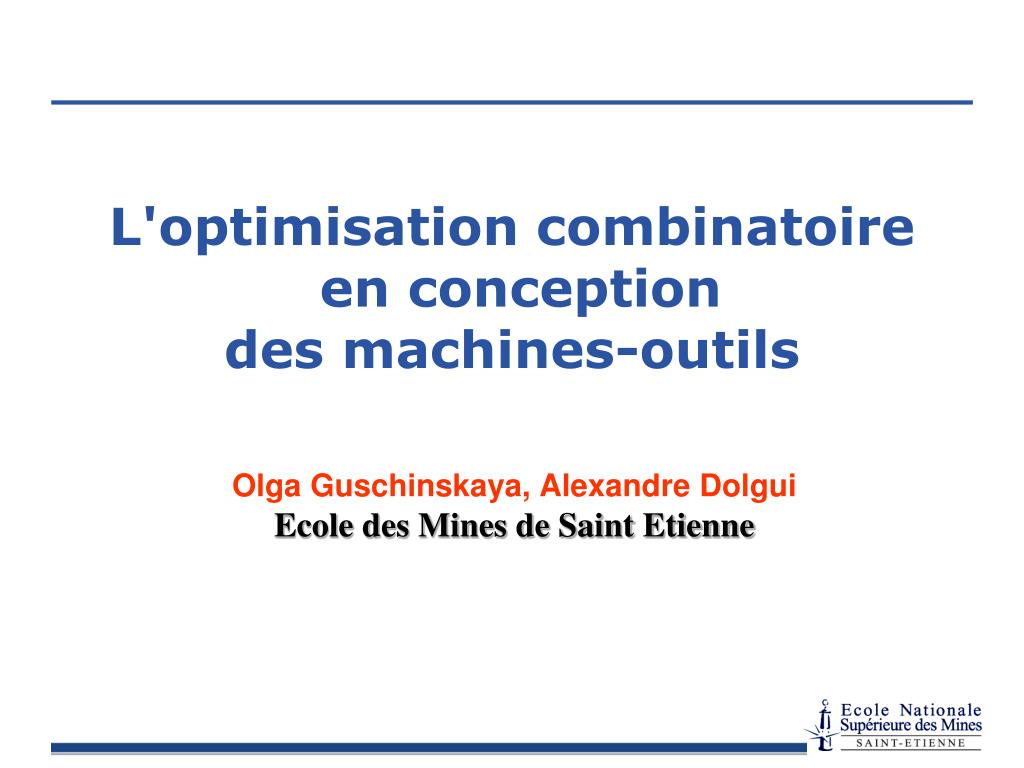 L'optimisation combinatoire en conception des machines-outils

Olga Guschinskaya, Alexandre Dolgui
Ecole des Mines de Saint Etienne

Ecole Nationale
Supérieure des Mines
SAINT-ETIENNE